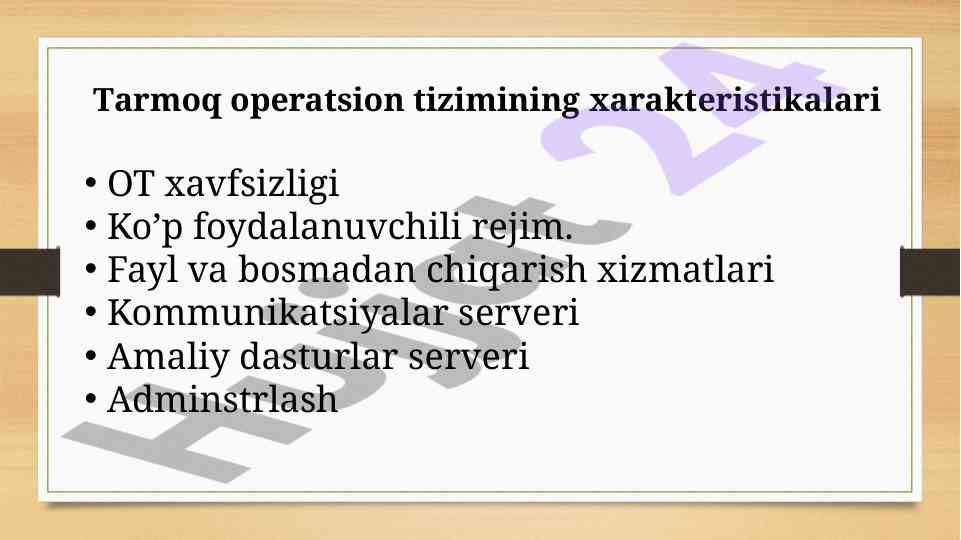 Tarmoq operatsion tizimining xarakteristikalari

• OT xavfsizligi
• Ko’p foydalanuvchili rejim.
• Fayl va bosmadan chiqarish xizmatlari
• Kommunikatsiyalar serveri
• Amaliy dasturlar serveri
• Adminstrlash

Hujjat 24